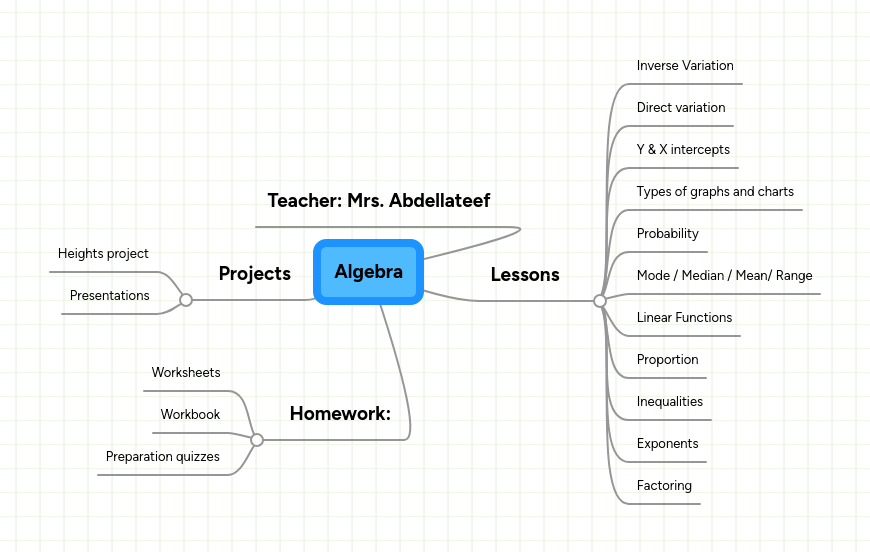 Algebra

Teacher: Mrs. Abdellateef

Projects

Heights project

Presentations

Homework:

Worksheets

Workbook

Preparation quizzes

Lessons

Inverse Variation

Direct variation

Y & X intercepts

Types of graphs and charts

Probability

Mode / Median / Mean/ Range

Linear Functions

Proportion

Inequalities

Exponents

Factoring